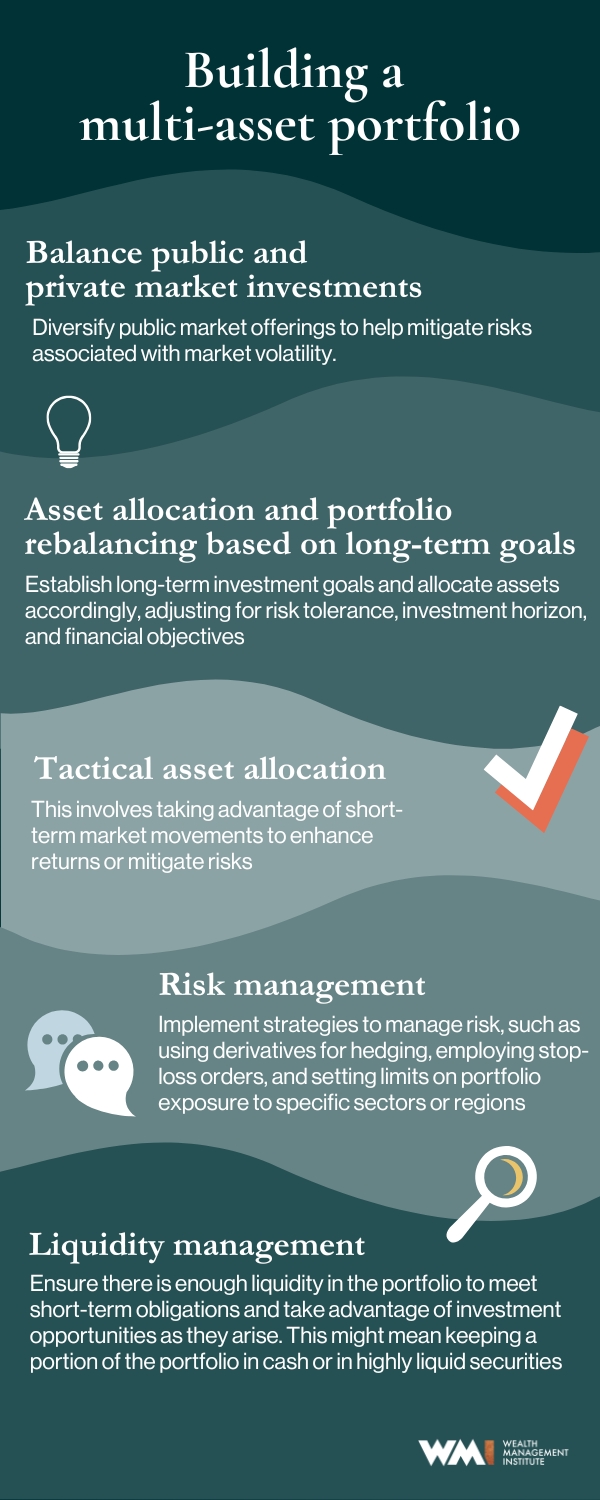 Building a multi-asset portfolio

Balance public and private market investments

Diversify public market offerings to help mitigate risks associated with market volatility.

Asset allocation and portfolio rebalancing based on long-term goals

Establish long-term investment goals and allocate assets accordingly, adjusting for risk tolerance, investment horizon, and financial objectives

Tactical asset allocation

This involves taking advantage of short-term market movements to enhance returns or mitigate risks

Risk management

Implement strategies to manage risk, such as using derivatives for hedging, employing stop-loss orders, and setting limits on portfolio exposure to specific sectors or regions

Liquidity management

Ensure there is enough liquidity in the portfolio to meet short-term obligations and take advantage of investment opportunities as they arise. This might mean keeping a portion of the portfolio in cash or in highly liquid securities

WM WEALTH MANAGEMENT INSTITUTE